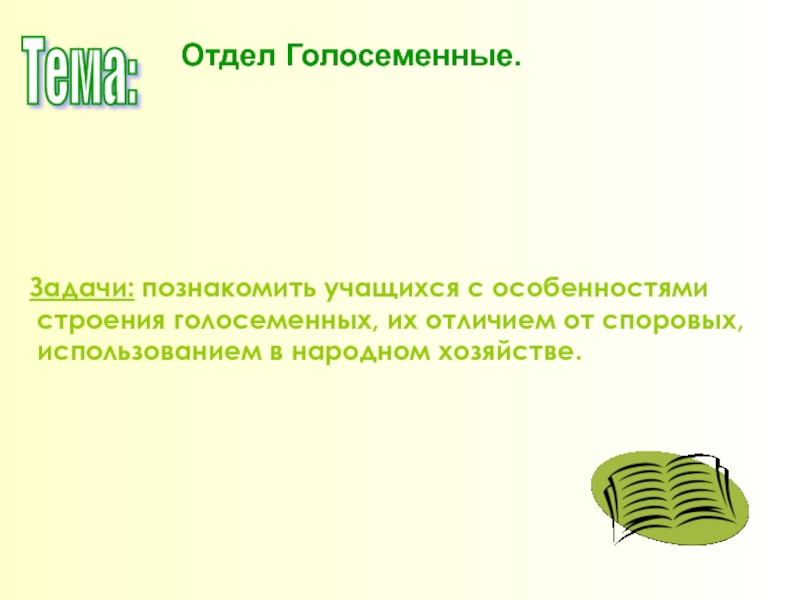 Тема:

Отдел Голосеменные.

Задачи: познакомить учащихся с особенностями строения голосеменных, их отличием от споровых, использованием в народном хозяйстве.